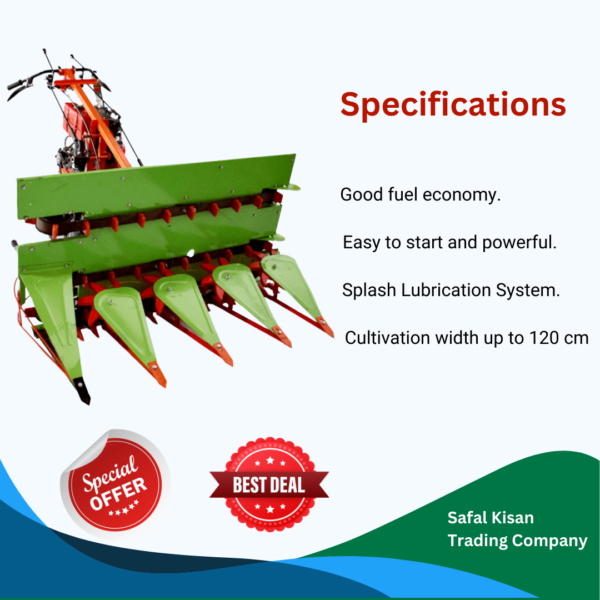 Specifications

Good fuel economy.

Easy to start and powerful.

Splash Lubrication System.

Cultivation width up to 120 cm

Special OFFER

BEST DEAL

Safal Kisan
Trading Company